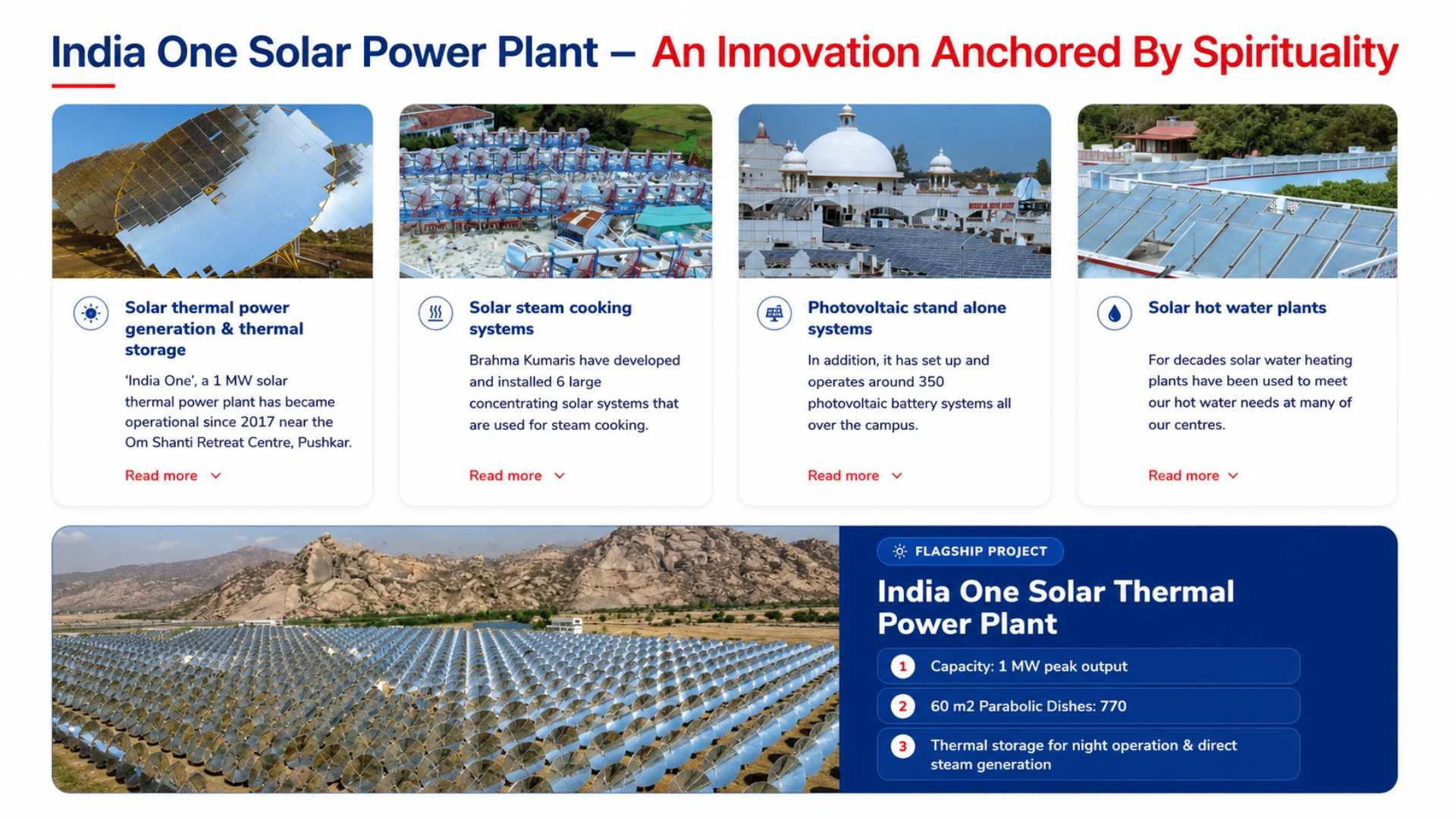 India One Solar Power Plant – An Innovation Anchored By Spirituality

Solar thermal power generation & thermal storage

'India One', a 1 MW solar thermal power plant has became operational since 2017 near the Om Shanti Retreat Centre, Pushkar.

Read more

Solar steam cooking systems

Brahma Kumaris have developed and installed 6 large concentrating solar systems that are used for steam cooking.

Read more

Photovoltaic stand alone systems

In addition, it has set up and operates around 350 photovoltaic battery systems all over the campus.

Read more

Solar hot water plants

For decades solar water heating plants have been used to meet our hot water needs at many of our centres.

Read more

FLAGSHIP PROJECT

India One Solar Thermal Power Plant

1 Capacity: 1 MW peak output

2 60 m2 Parabolic Dishes: 770

3 Thermal storage for night operation & direct steam generation